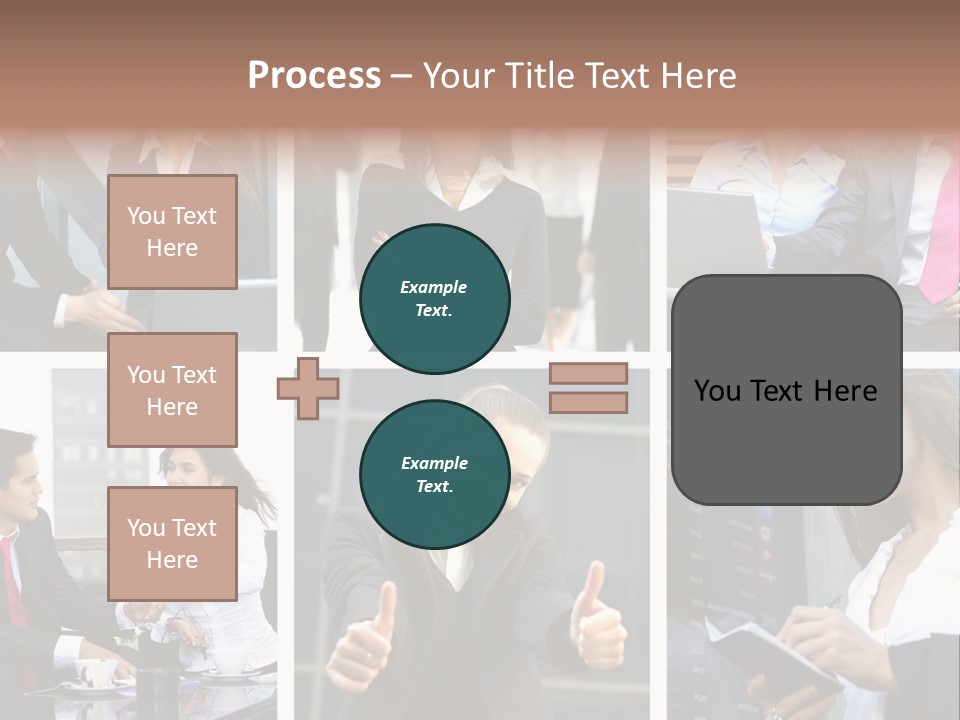 Process – Your Title Text Here

You Text Here

You Text Here

You Text Here

Example Text.

Example Text.

You Text Here